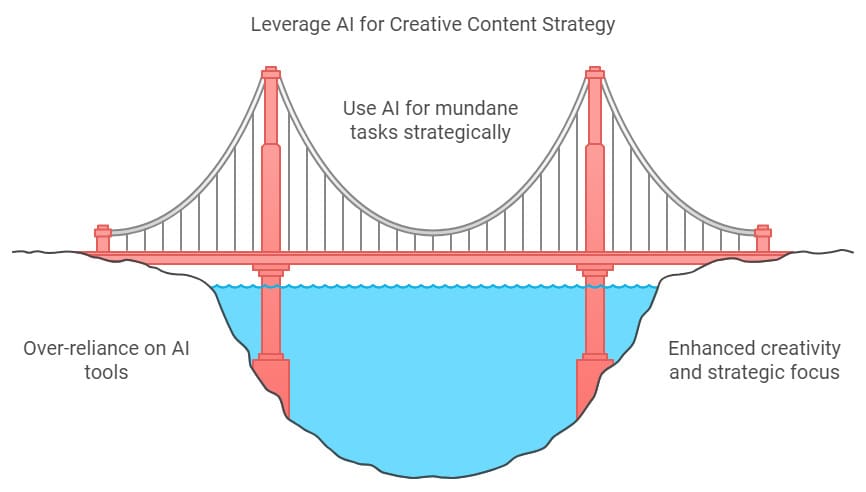 Leverage AI for Creative Content Strategy

Use AI for mundane tasks strategically

Over-reliance on AI tools

Enhanced creativity and strategic focus